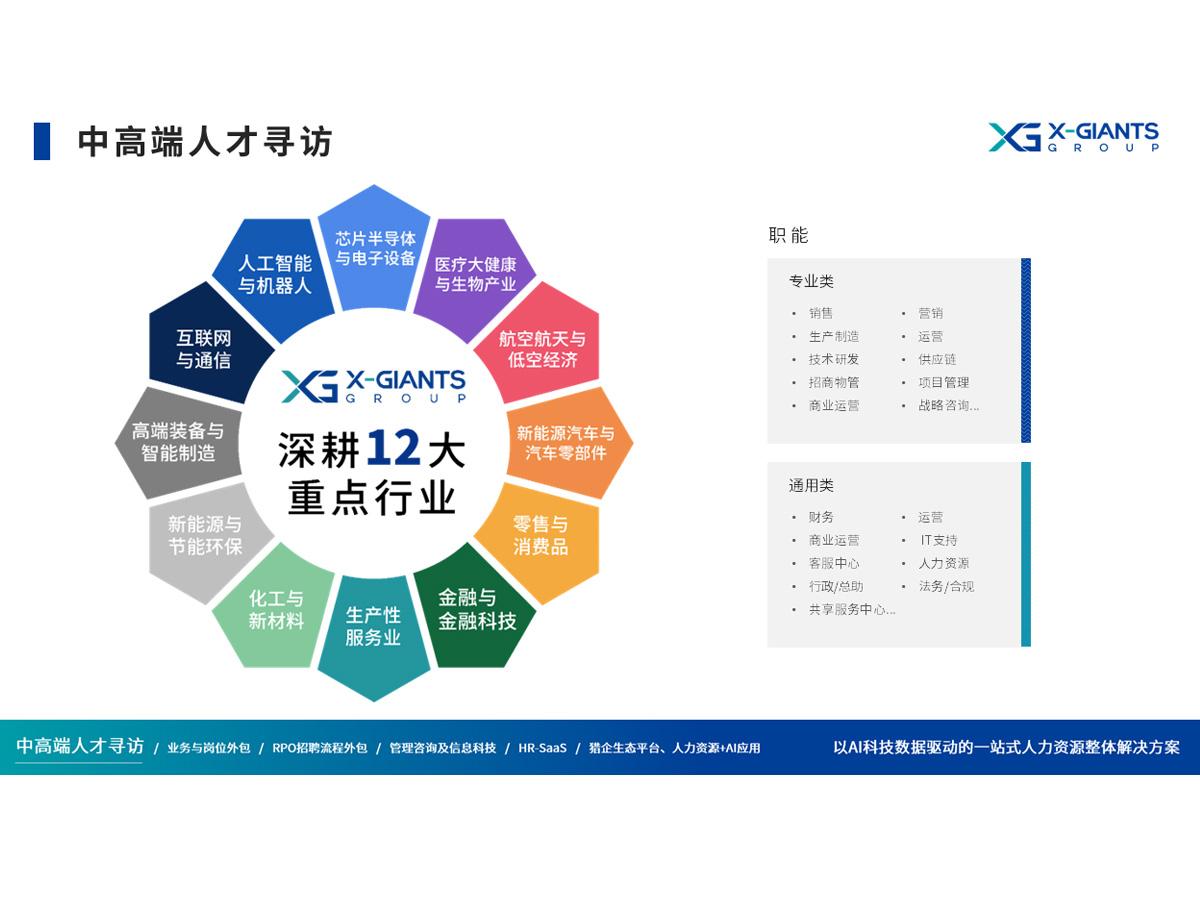 中高端人才寻访

XG X-GIANTS GROUP

芯片半导体与电子设备

医疗大健康与生物产业

航空航天与低空经济

新能源汽车与汽车零部件

零售与消费品

金融与金融科技

生产性服务业

化工与新材料

新能源与节能环保

高端装备与智能制造

互联网与通信

人工智能与机器人

XG X-GIANTS GROUP

深耕12大重点行业

职能

专业类

• 销售
• 生产制造
• 技术研发
• 招商物管
• 商业运营

• 营销
• 运营
• 供应链
• 项目管理
• 战略咨询...

通用类

• 财务
• 商业运营
• 客服中心
• 行政/总助
• 共享服务中心...

• 运营
• IT支持
• 人力资源
• 法务/合规

中高端人才寻访 / 业务与岗位外包 / RPO招聘流程外包 / 管理咨询及信息科技 / HR-SaaS / 猎企生态平台、人力资源+AI应用

以AI科技数据驱动的一站式人力资源整体解决方案